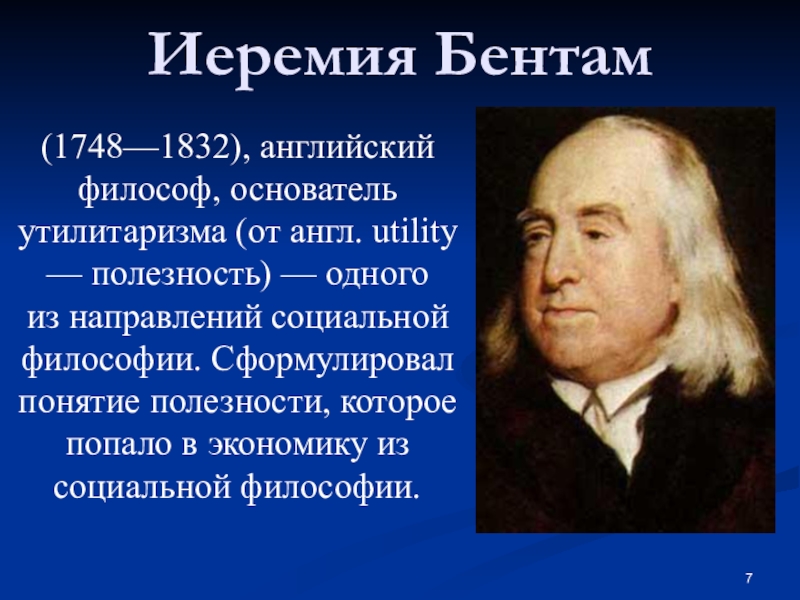 Иеремия Бентам

(1748—1832), английский философ, основатель утилитаризма (от англ. utility — полезность) — одного из направлений социальной философии. Сформулировал понятие полезности, которое попало в экономику из социальной философии.

7